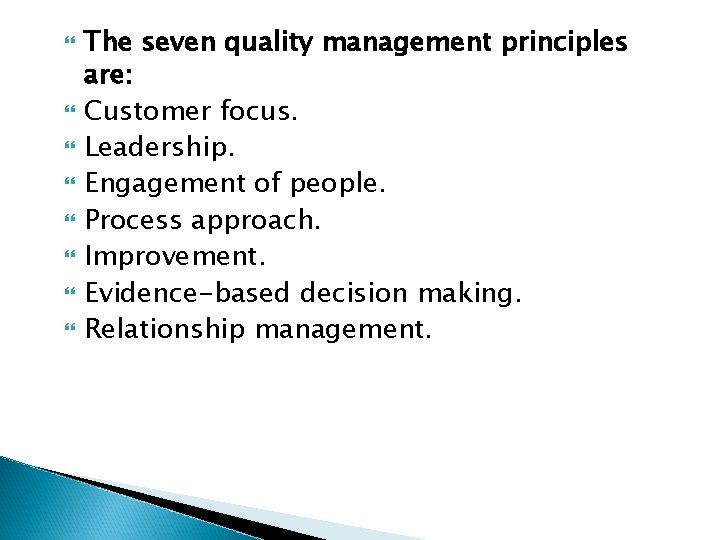 The seven quality management principles are:
Customer focus.
Leadership.
Engagement of people.
Process approach.
Improvement.
Evidence-based decision making.
Relationship management.